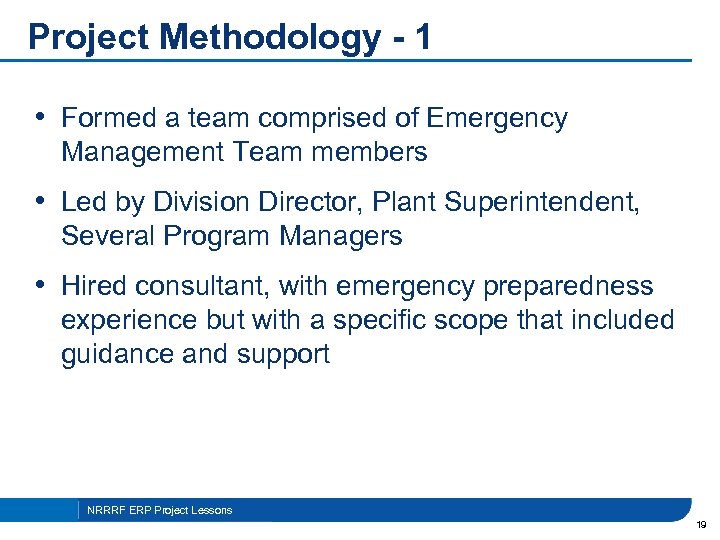 Project Methodology - 1

• Formed a team comprised of Emergency Management Team members

• Led by Division Director, Plant Superintendent, Several Program Managers

• Hired consultant, with emergency preparedness experience but with a specific scope that included guidance and support

NRRRF ERP Project Lessons

19